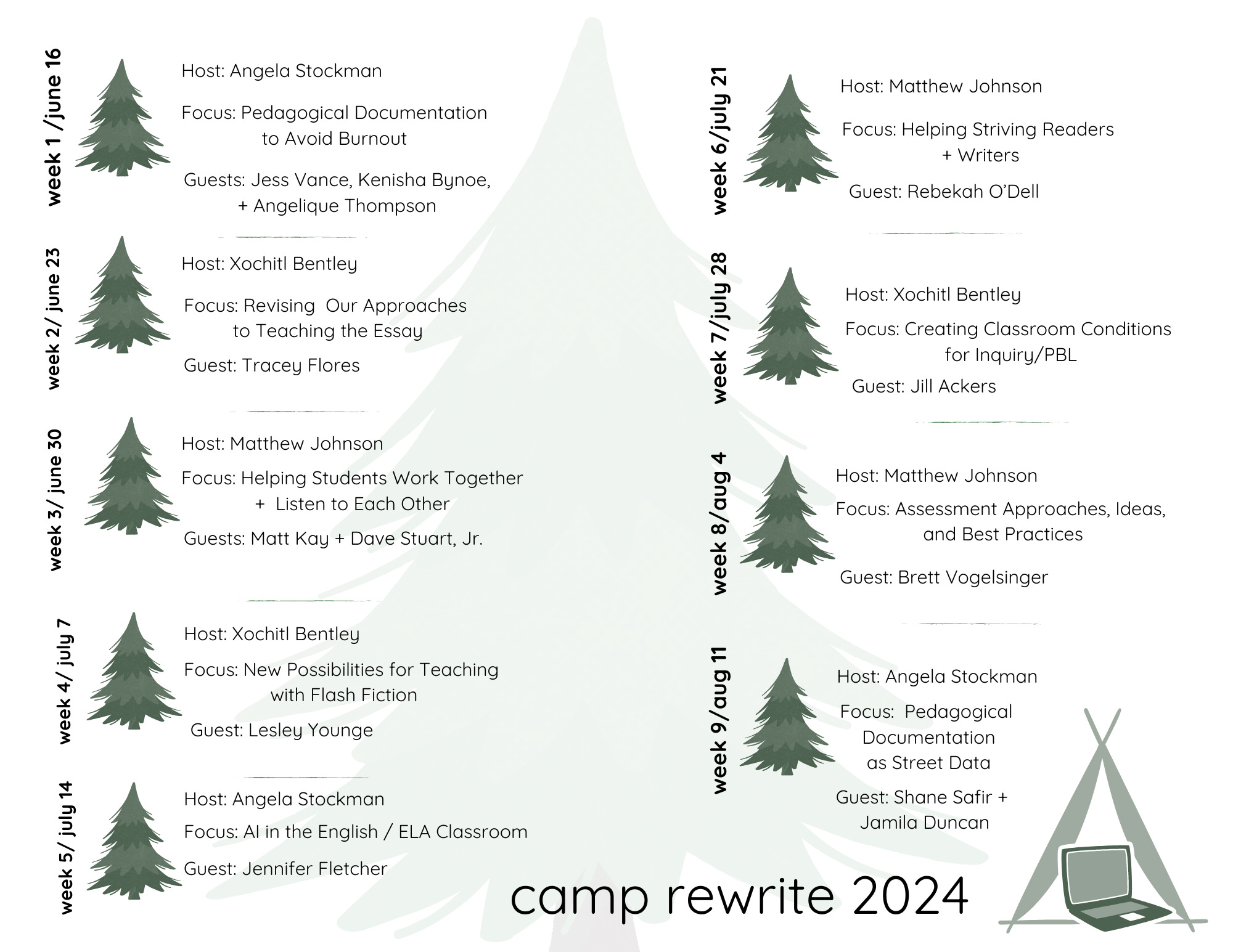 week 1 /june 16

Host: Angela Stockman

Focus: Pedagogical Documentation to Avoid Burnout

Guests: Jess Vance, Kenisha Bynoe, + Angelique Thompson

week 2/ june 23

Host: Xochitl Bentley

Focus: Revising Our Approaches to Teaching the Essay

Guest: Tracey Flores

week 3/ june 30

Host: Matthew Johnson

Focus: Helping Students Work Together + Listen to Each Other

Guests: Matt Kay + Dave Stuart, Jr.

week 4/ july 7

Host: Xochitl Bentley

Focus: New Possibilities for Teaching with Flash Fiction

Guest: Lesley Younge

week 5/ july 14

Host: Angela Stockman

Focus: AI in the English / ELA Classroom

Guest: Jennifer Fletcher

week 6/july 21

Host: Matthew Johnson

Focus: Helping Striving Readers + Writers

Guest: Rebekah O'Dell

week 7/july 28

Host: Xochitl Bentley

Focus: Creating Classroom Conditions for Inquiry/PBL

Guest: Jill Ackers

week 8/aug 4

Host: Matthew Johnson

Focus: Assessment Approaches, Ideas, and Best Practices

Guest: Brett Vogelsinger

week 9/aug 11

Host: Angela Stockman

Focus: Pedagogical Documentation as Street Data

Guest: Shane Safir + Jamila Duncan

camp rewrite 2024